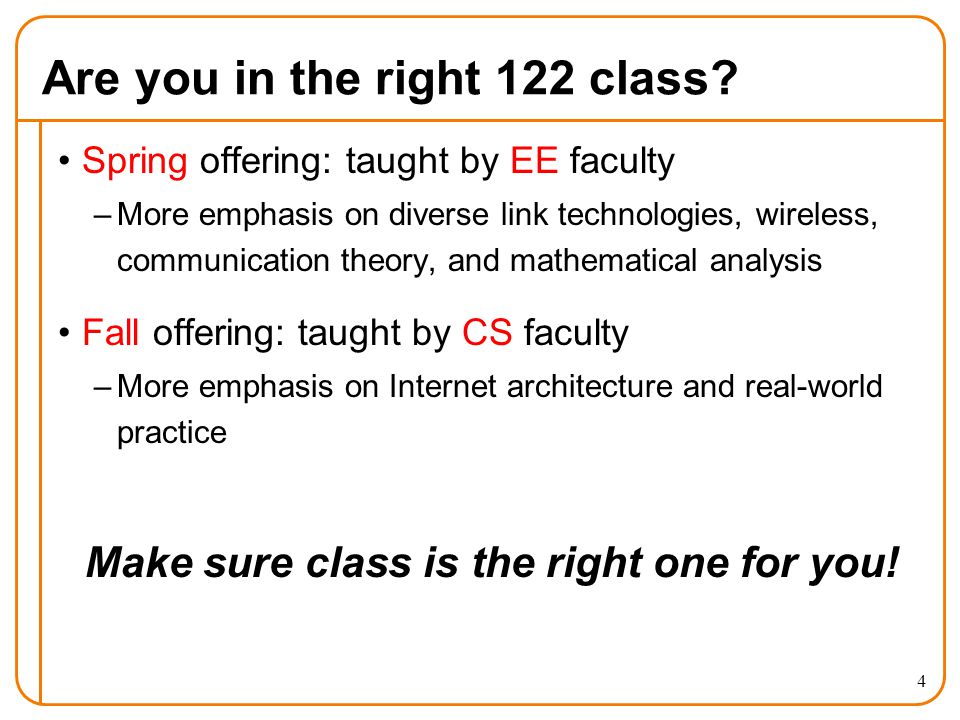 Are you in the right 122 class?

• Spring offering: taught by EE faculty

– More emphasis on diverse link technologies, wireless, communication theory, and mathematical analysis

• Fall offering: taught by CS faculty

– More emphasis on Internet architecture and real-world practice

Make sure class is the right one for you!

4